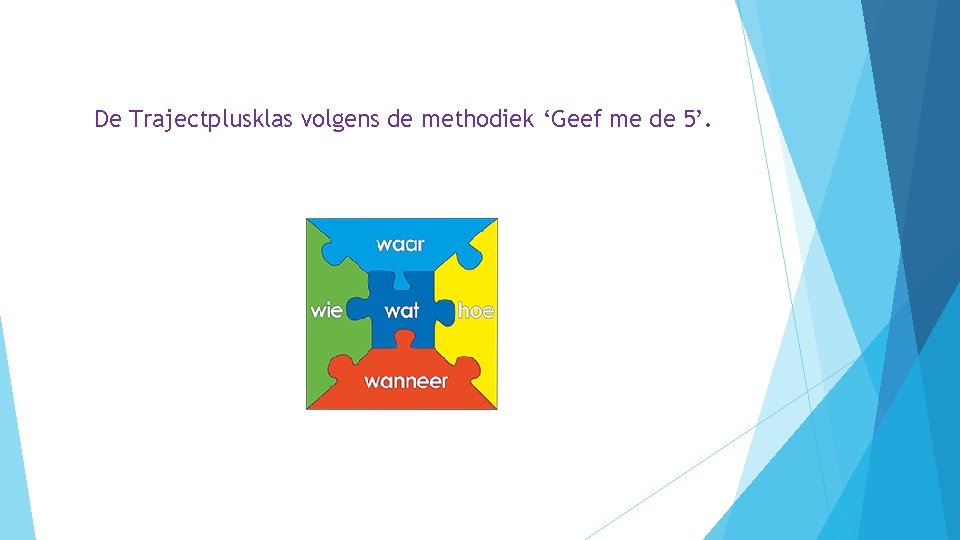 De Trajectplusklas volgens de methodiek ‘Geef me de 5’.

waar
wie
wat
hoe
wanneer